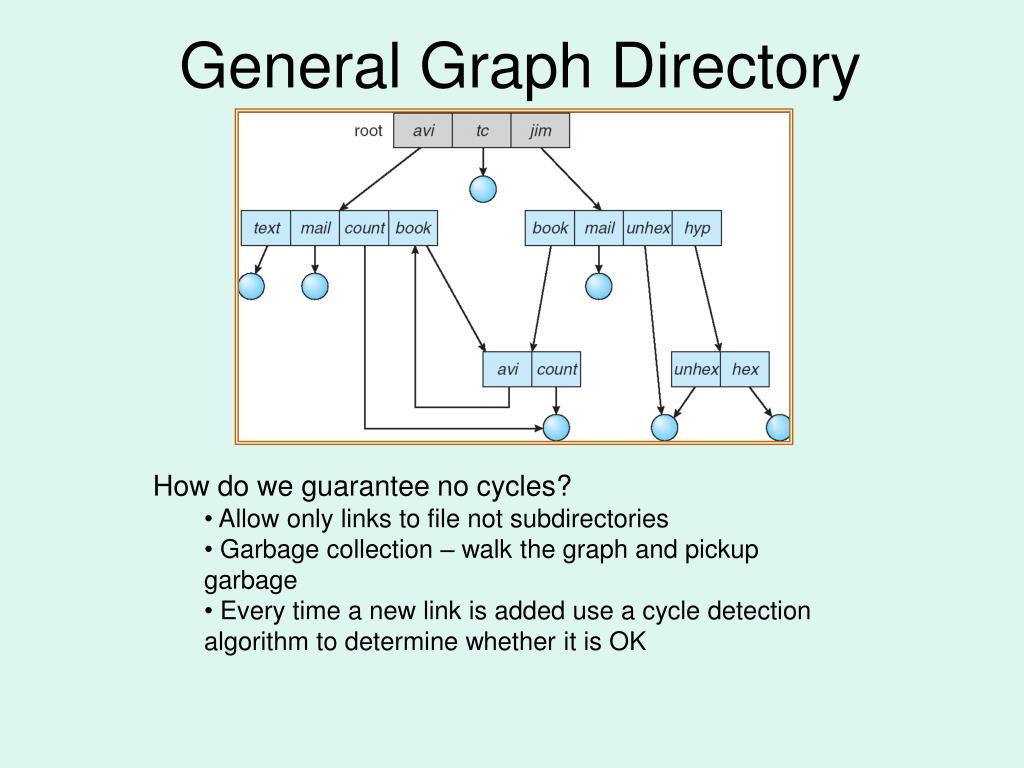 General Graph Directory

root avi tc jim

text mail count book

book mail unhex hyp

avi count

unhex hex

How do we guarantee no cycles?

• Allow only links to file not subdirectories

• Garbage collection – walk the graph and pickup garbage

• Every time a new link is added use a cycle detection algorithm to determine whether it is OK